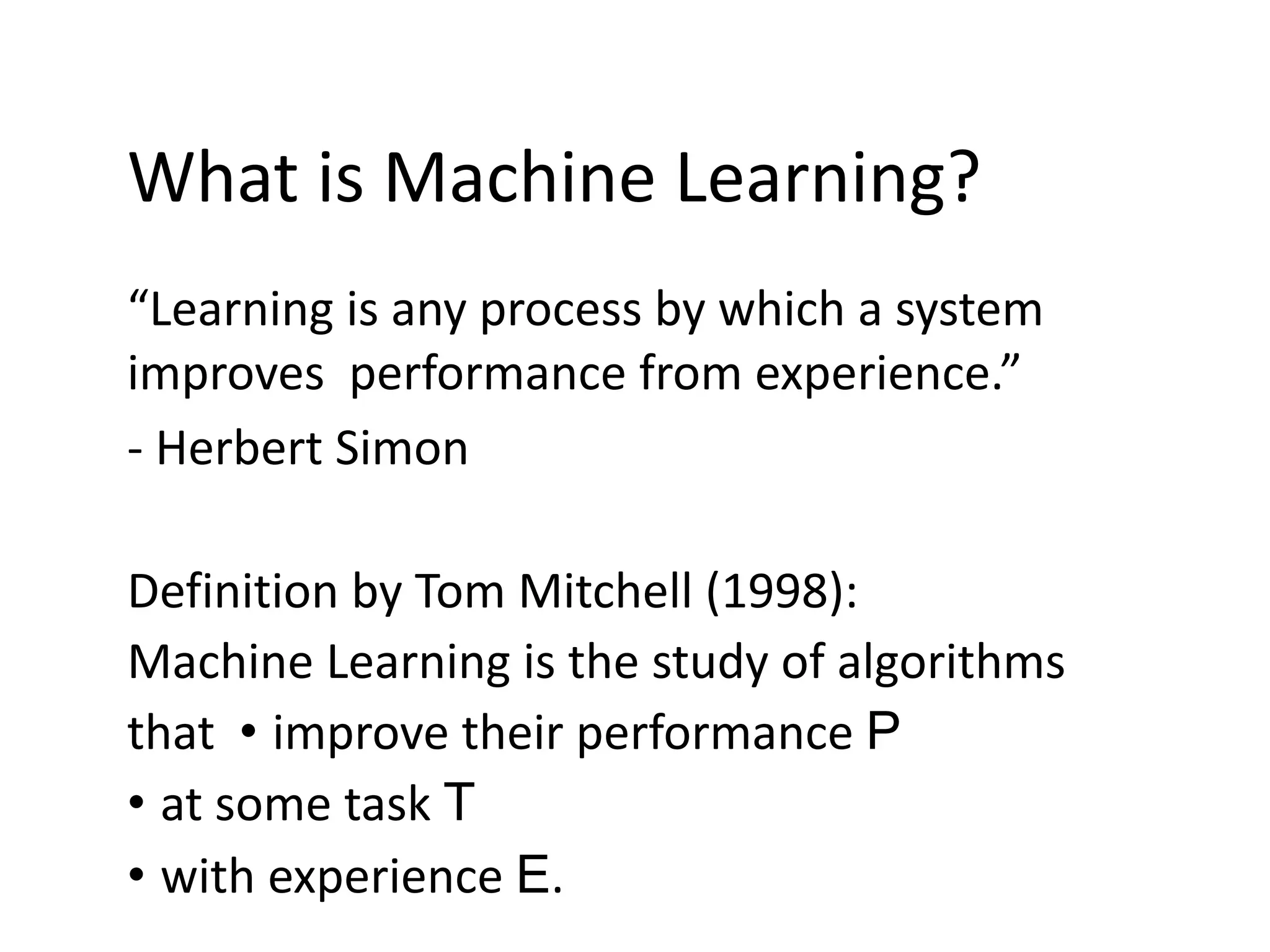 What is Machine Learning?

“Learning is any process by which a system improves performance from experience.”

- Herbert Simon

Definition by Tom Mitchell (1998):

Machine Learning is the study of algorithms

that • improve their performance P

• at some task T

• with experience E.